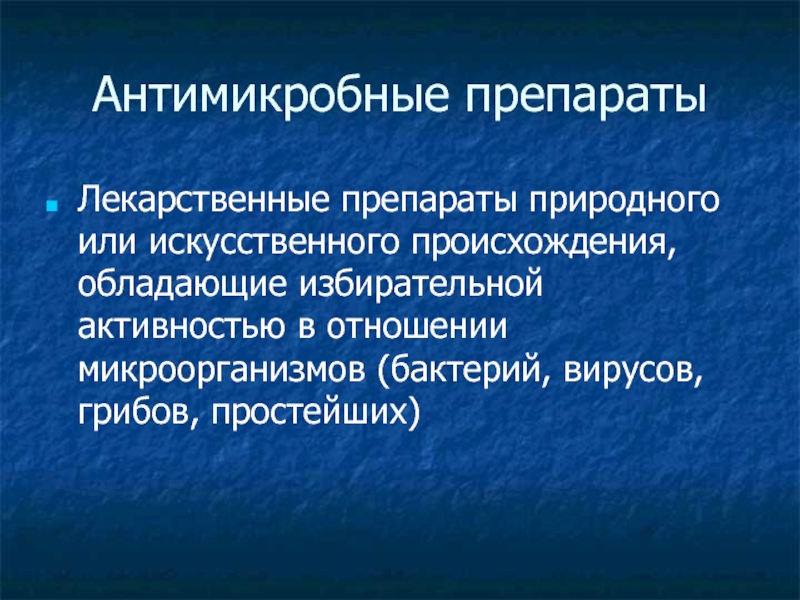 Антимикробные препараты

Лекарственные препараты природного или искусственного происхождения, обладающие избирательной активностью в отношении микроорганизмов (бактерий, вирусов, грибов, простейших)